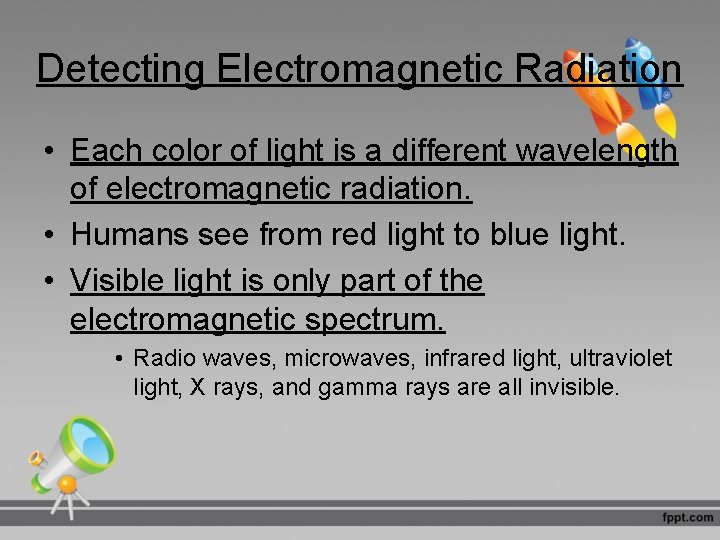 Detecting Electromagnetic Radiation

• Each color of light is a different wavelength of electromagnetic radiation.

• Humans see from red light to blue light.

• Visible light is only part of the electromagnetic spectrum.

• Radio waves, microwaves, infrared light, ultraviolet light, X rays, and gamma rays are all invisible.

fppt.com